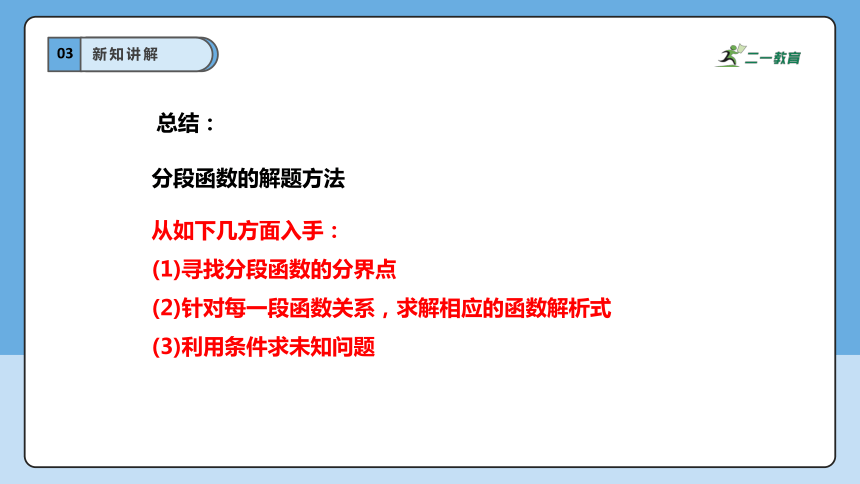 03 新知讲解

二一教育

总结：

分段函数的解题方法

从如下几方面入手：

(1)寻找分段函数的分界点

(2)针对每一段函数关系，求解相应的函数解析式

(3)利用条件求未知问题